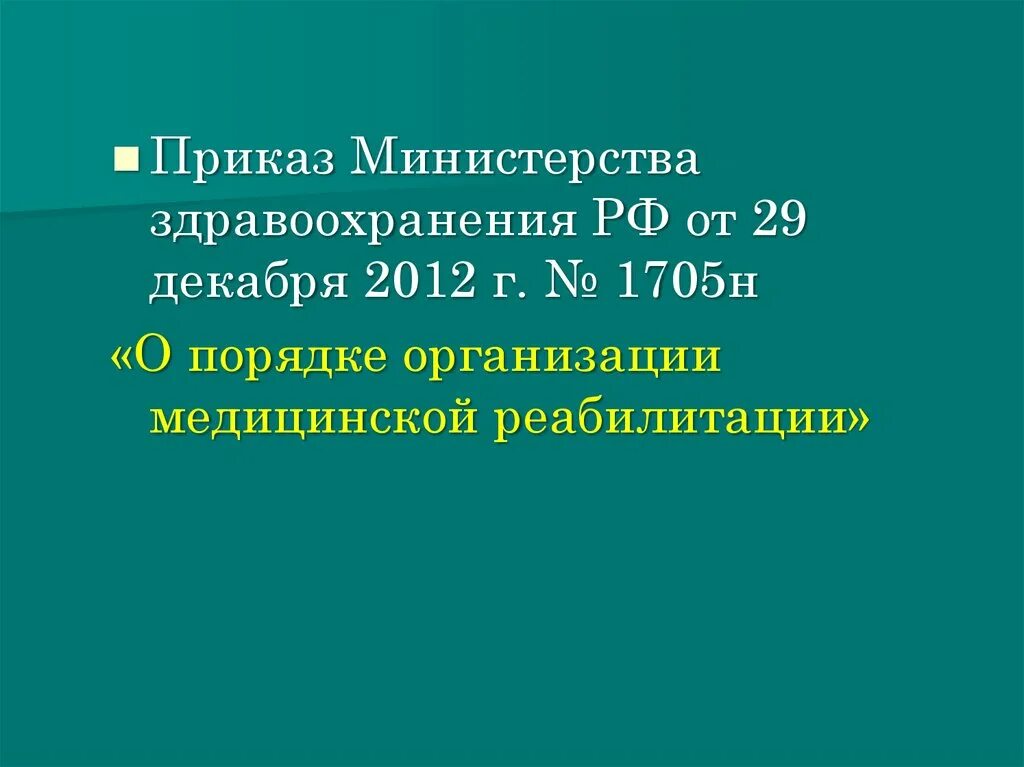 Приказ Министерства здравоохранения РФ от 29 декабря 2012 г. № 1705н

«О порядке организации медицинской реабилитации»